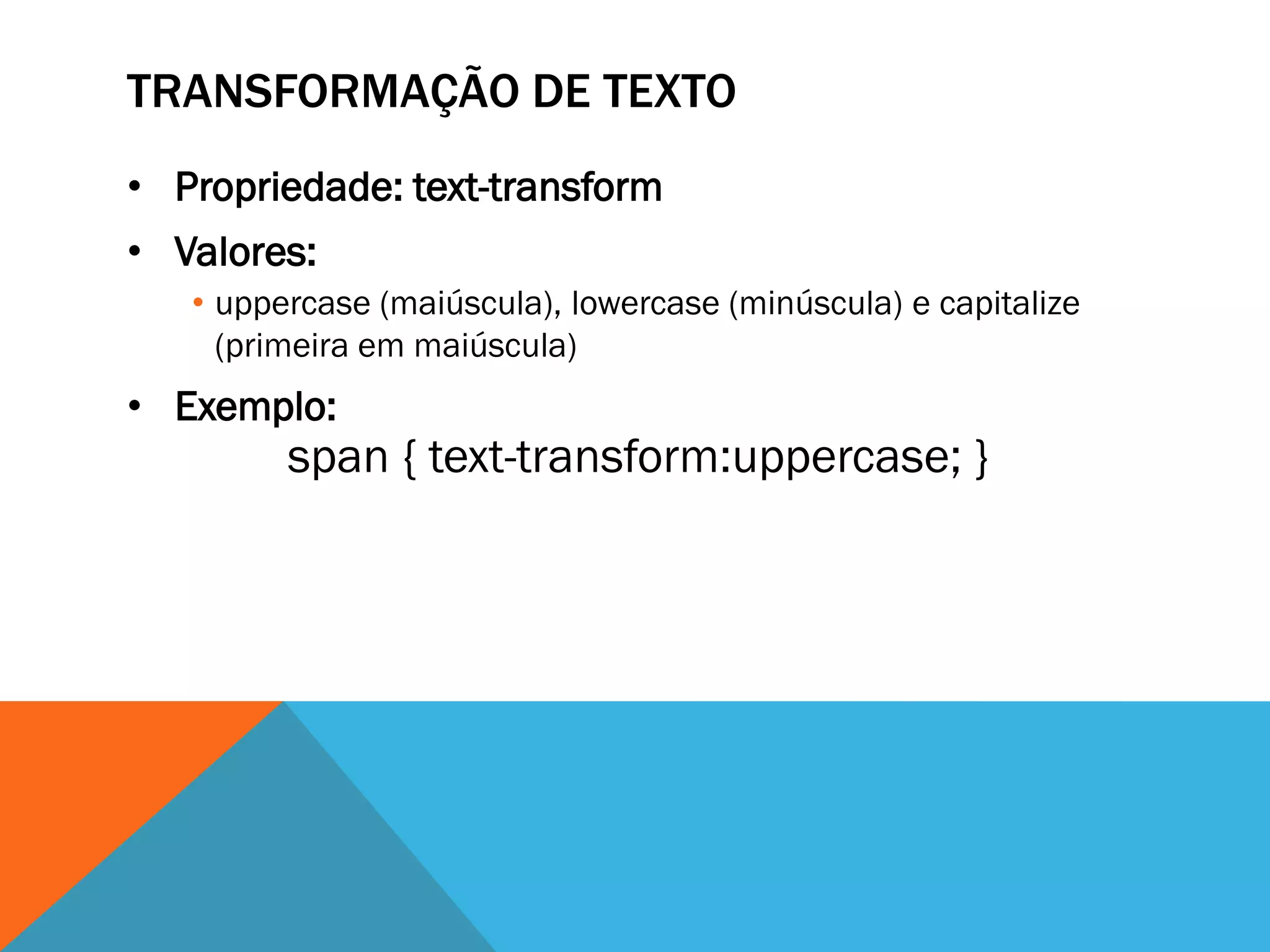 TRANSFORMAÇÃO DE TEXTO

• Propriedade: text-transform

• Valores:
  • uppercase (maiúscula), lowercase (minúscula) e capitalize (primeira em maiúscula)

• Exemplo:
span { text-transform:uppercase; }